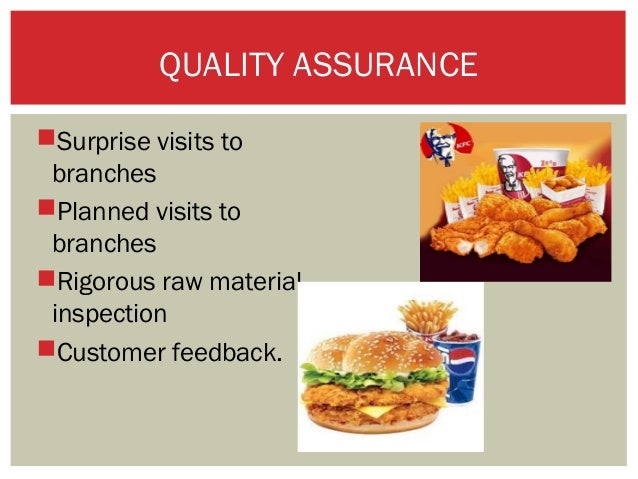 QUALITY ASSURANCE

Surprise visits to branches

Planned visits to branches

Rigorous raw material inspection

Customer feedback.

KFC